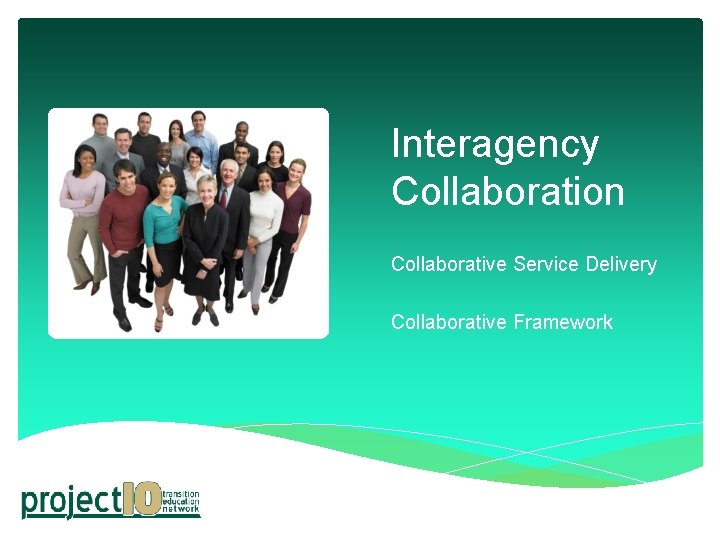 Interagency Collaboration

Collaborative Service Delivery

Collaborative Framework

project10 transition education network